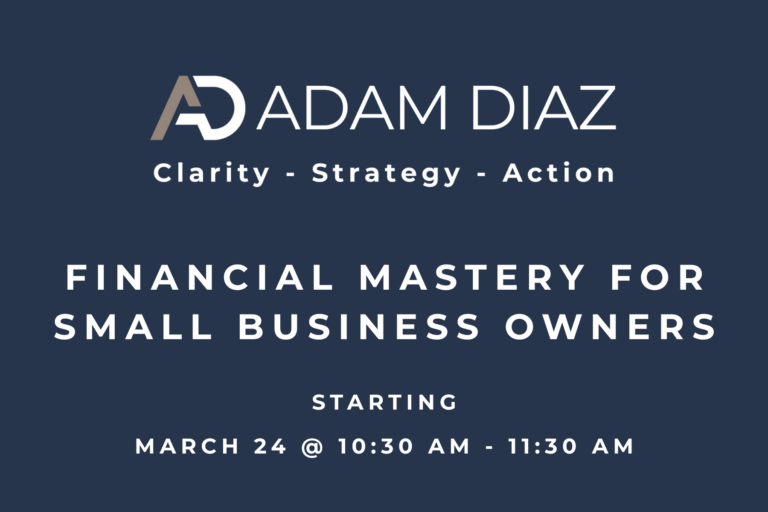 AD ADAM DIAZ

Clarity - Strategy - Action

FINANCIAL MASTERY FOR SMALL BUSINESS OWNERS

STARTING

MARCH 24 @ 10:30 AM - 11:30 AM